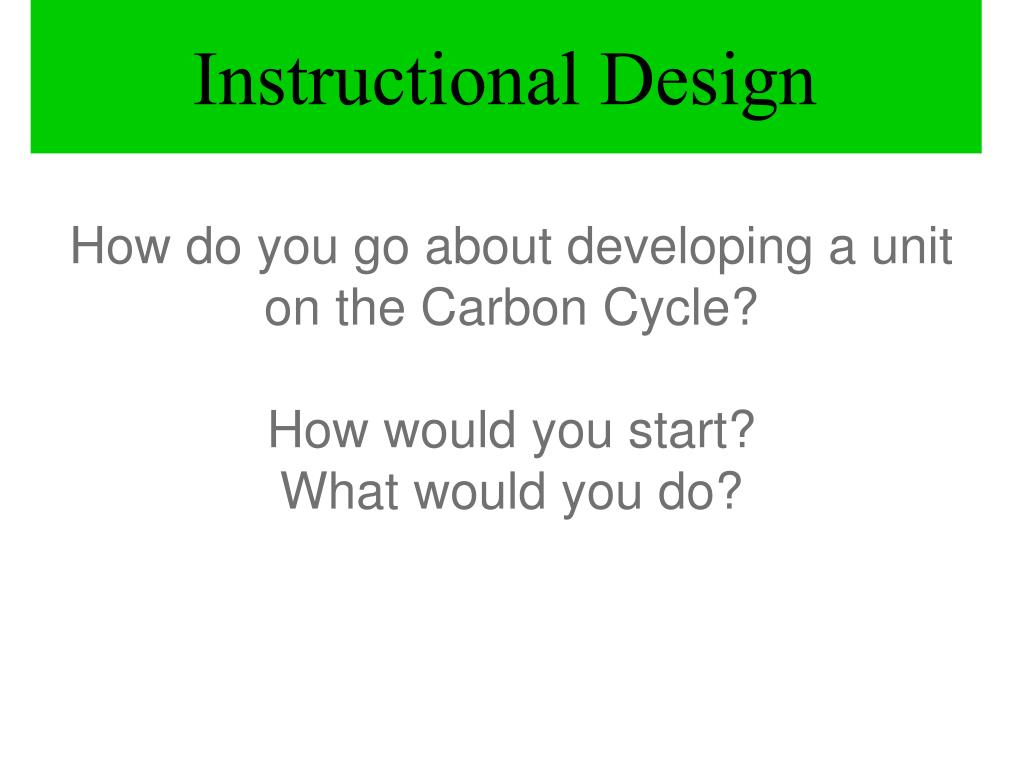 Instructional Design

How do you go about developing a unit on the Carbon Cycle?

How would you start?
What would you do?